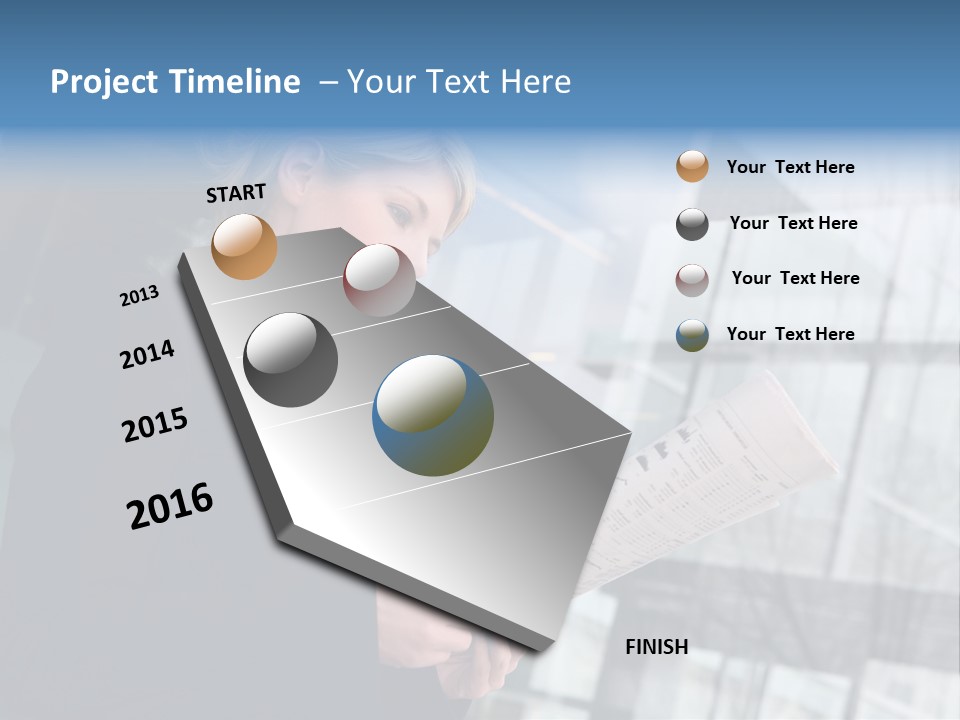 Project Timeline – Your Text Here

START

2013

2014

2015

2016

FINISH

Your Text Here

Your Text Here

Your Text Here

Your Text Here